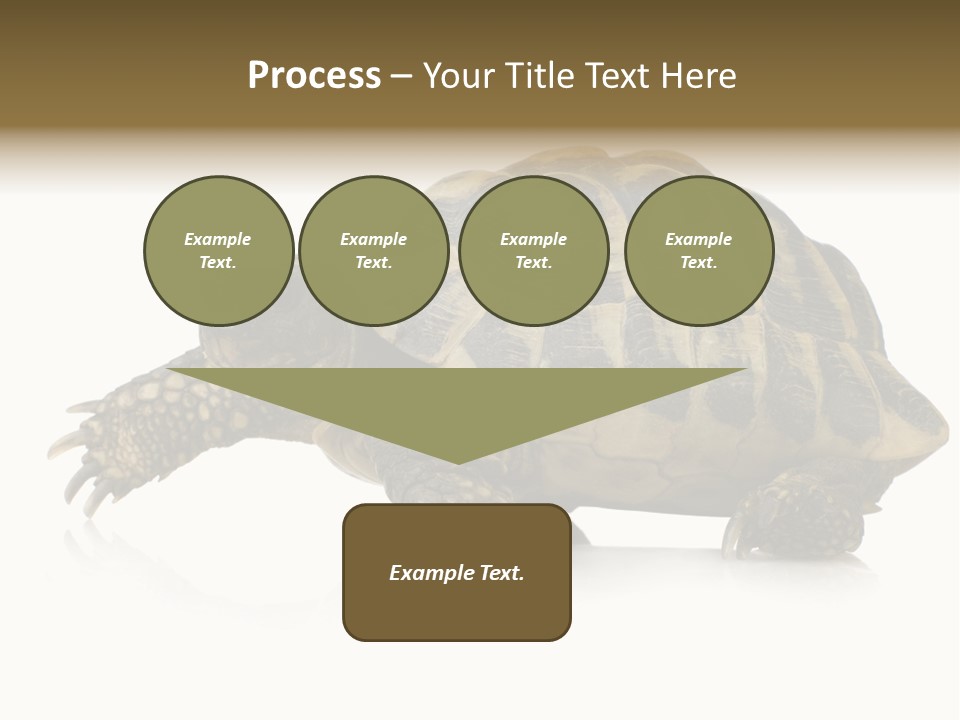 Process – Your Title Text Here

Example Text.

Example Text.

Example Text.

Example Text.

Example Text.